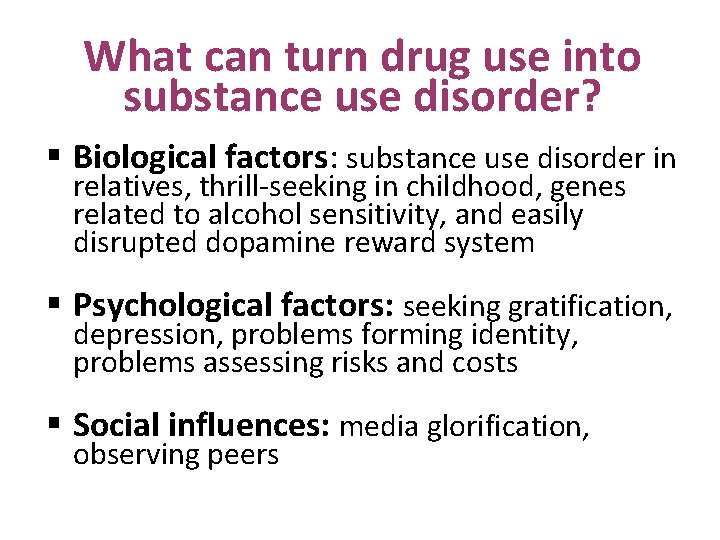 What can turn drug use into substance use disorder?

• Biological factors: substance use disorder in relatives, thrill-seeking in childhood, genes related to alcohol sensitivity, and easily disrupted dopamine reward system

• Psychological factors: seeking gratification, depression, problems forming identity, problems assessing risks and costs

• Social influences: media glorification, observing peers